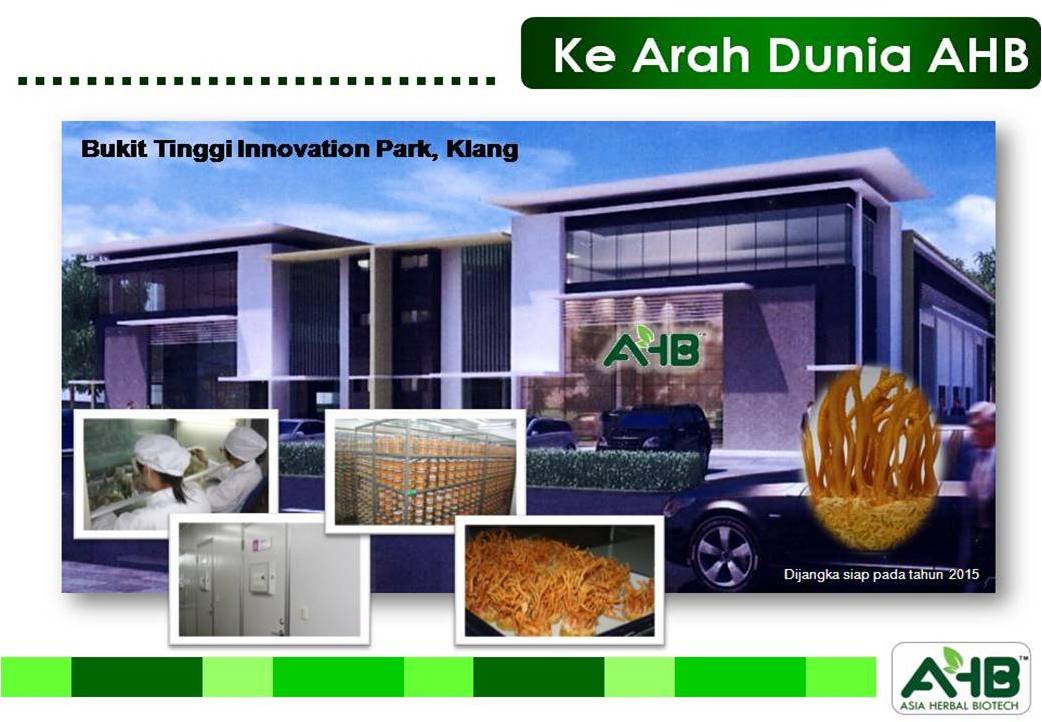 Ke Arah Dunia AHB

Bukit Tinggi Innovation Park, Klang

AHB

Dijangka siap pada tahun 2015

AHB
ASIA HERBAL BIOTECH